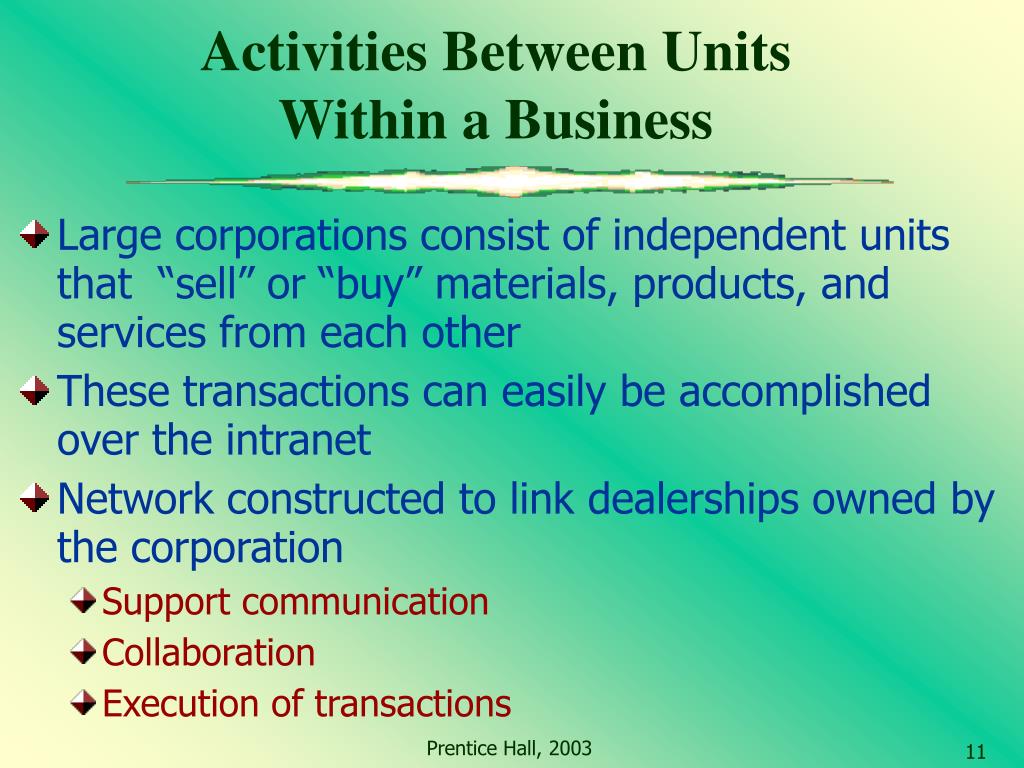 Activities Between Units Within a Business

Large corporations consist of independent units that “sell” or “buy” materials, products, and services from each other

These transactions can easily be accomplished over the intranet

Network constructed to link dealerships owned by the corporation

Support communication

Collaboration

Execution of transactions

Prentice Hall, 2003

11